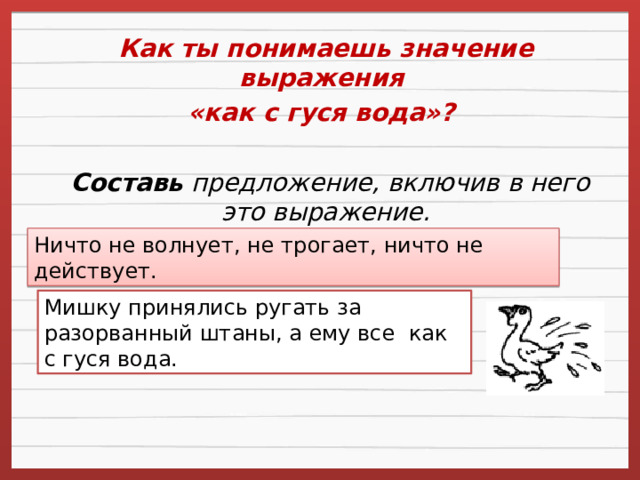 Как ты понимаешь значение выражения
«как с гуся вода»?

Составь предложение, включив в него это выражение.

Ничто не волнует, не трогает, ничто не действует.

Мишку принялись ругать за разорванный штаны, а ему все как с гуся вода.